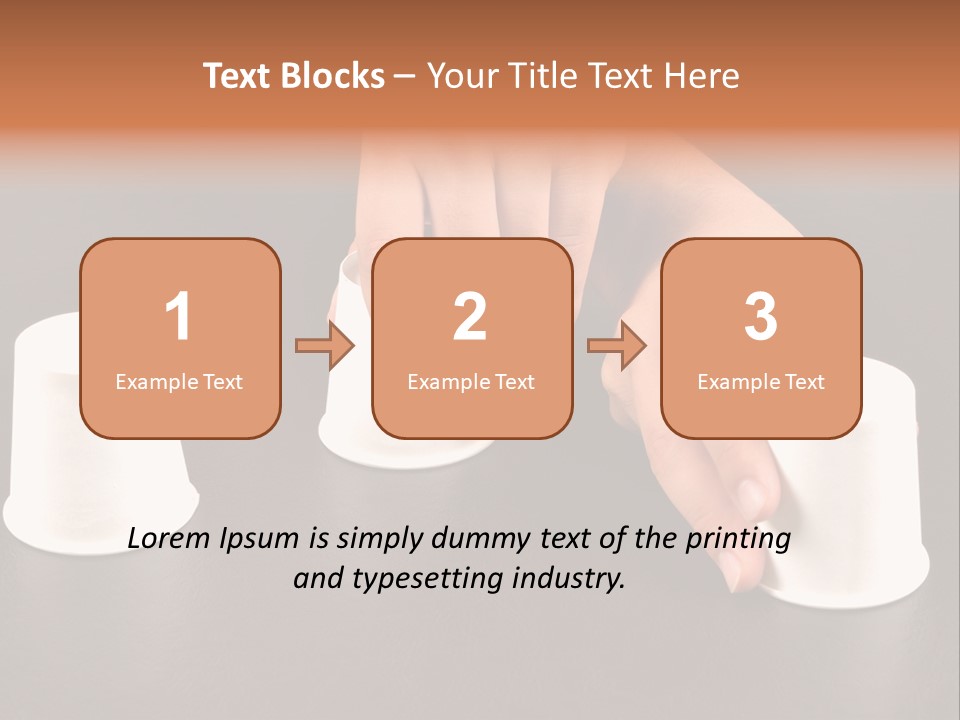 Text Blocks – Your Title Text Here

1
Example Text

2
Example Text

3
Example Text

Lorem Ipsum is simply dummy text of the printing and typesetting industry.